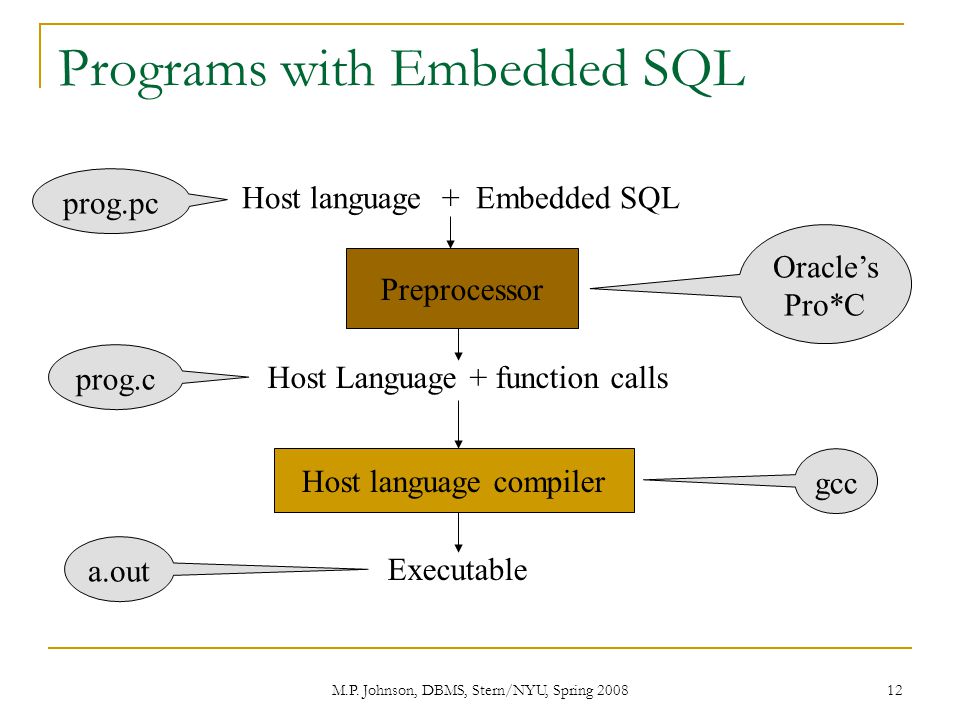 Programs with Embedded SQL

prog.pc

Host language + Embedded SQL

Preprocessor

Oracle's Pro*C

prog.c

Host Language + function calls

Host language compiler

gcc

a.out

Executable

M.P. Johnson, DBMS, Stern/NYU, Spring 2008

12